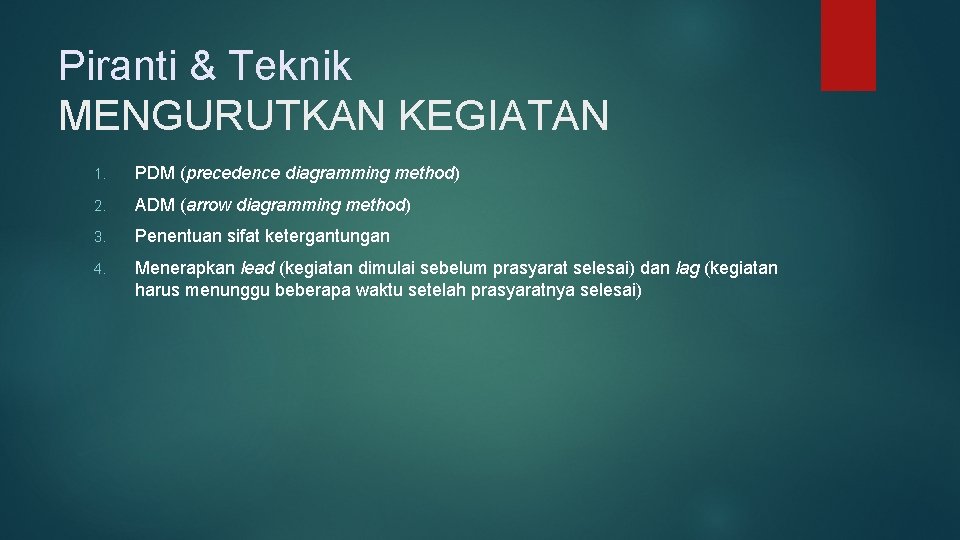 Piranti & Teknik
MENGURUTKAN KEGIATAN

1. PDM (precedence diagramming method)

2. ADM (arrow diagramming method)

3. Penentuan sifat ketergantungan

4. Menerapkan lead (kegiatan dimulai sebelum prasyarat selesai) dan lag (kegiatan harus menunggu beberapa waktu setelah prasyaratnya selesai)